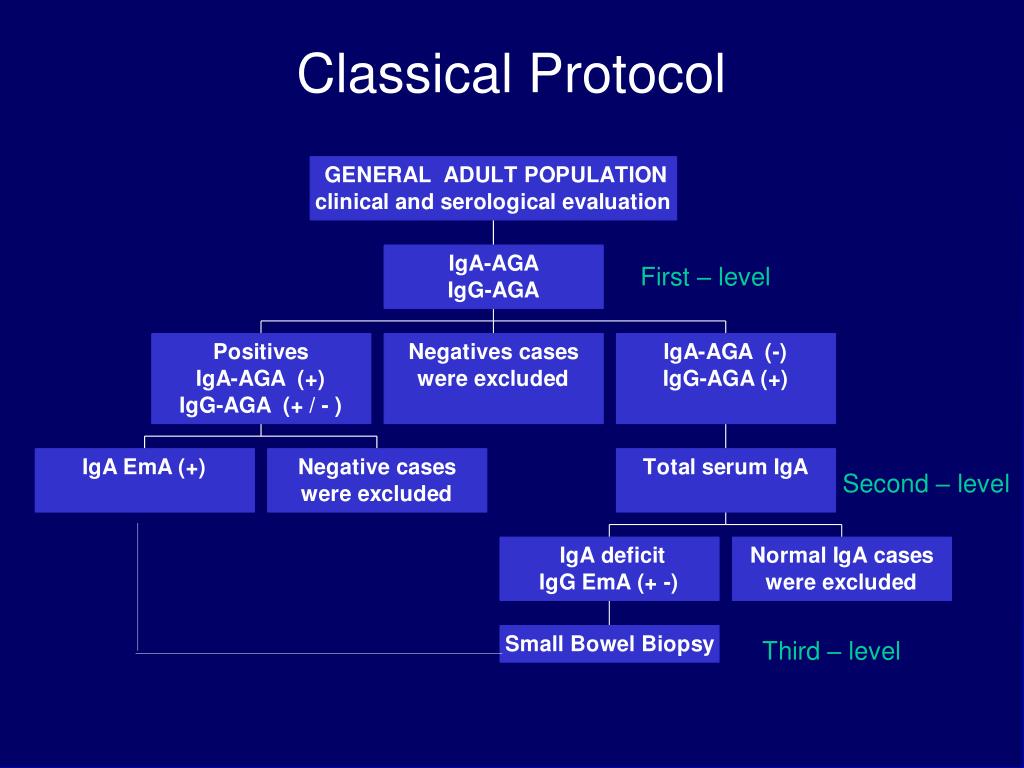 Classical Protocol

GENERAL ADULT POPULATION
clinical and serological evaluation

IgA-AGA
IgG-AGA

First – level

Positives
IgA-AGA (+)
IgG-AGA (+ / - )

Negatives cases
were excluded

IgA-AGA (-)
IgG-AGA (+)

IgA EmA (+)

Negative cases
were excluded

Total serum IgA

Second – level

IgA deficit
IgG EmA (+ -)

Normal IgA cases
were excluded

Small Bowel Biopsy

Third – level